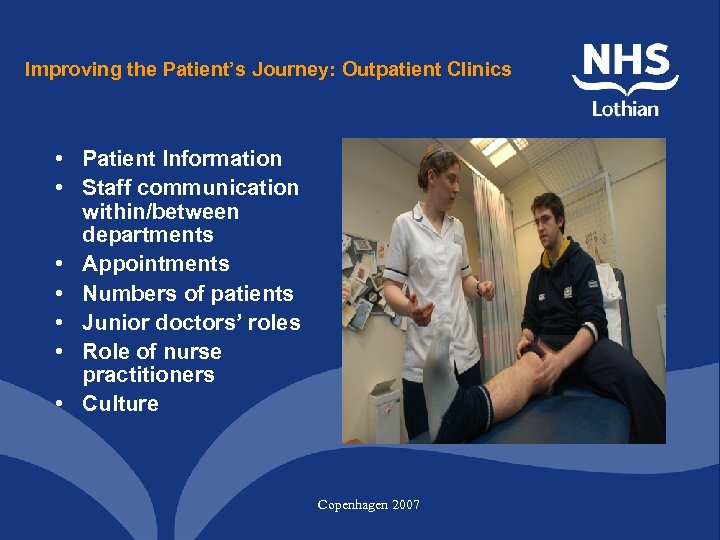 Improving the Patient's Journey: Outpatient Clinics

NHS
Lothian

• Patient Information
• Staff communication within/between departments
• Appointments
• Numbers of patients
• Junior doctors' roles
• Role of nurse practitioners
• Culture

Copenhagen 2007